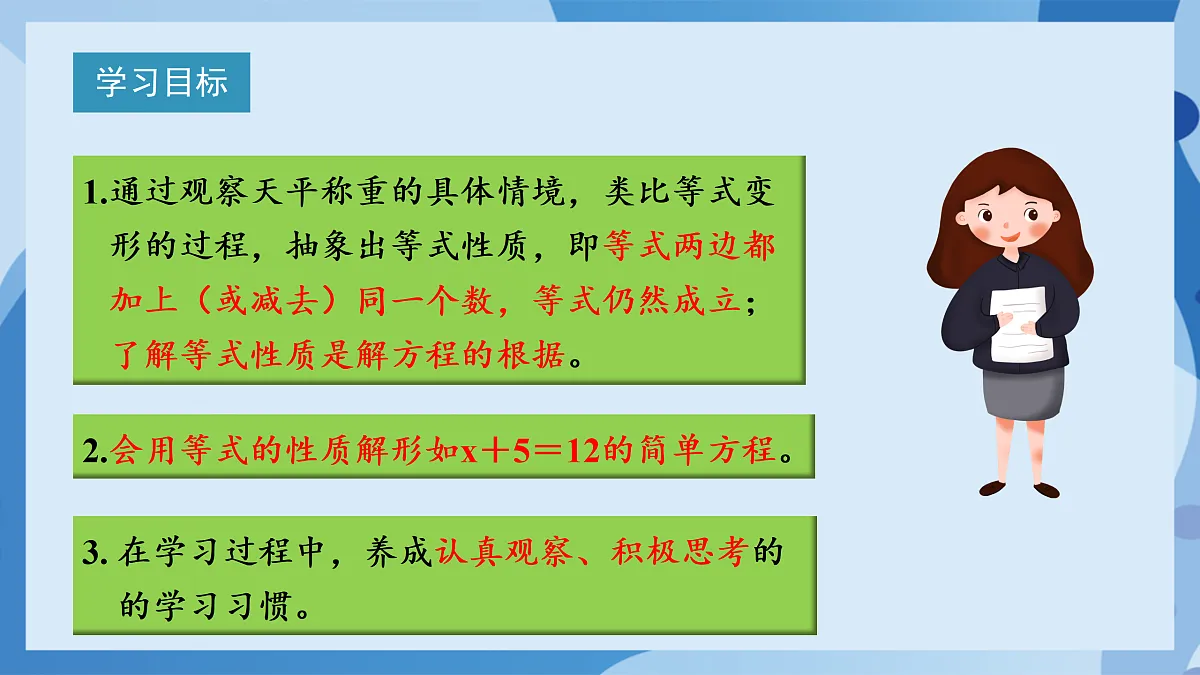 学习目标

1.通过观察天平称重的具体情境，类比等式变形的过程，抽象出等式性质，即等式两边都加上（或减去）同一个数，等式仍然成立；了解等式性质是解方程的根据。

2.会用等式的性质解形如$x+5=12$的简单方程。

3. 在学习过程中，养成认真观察、积极思考的的学习习惯。